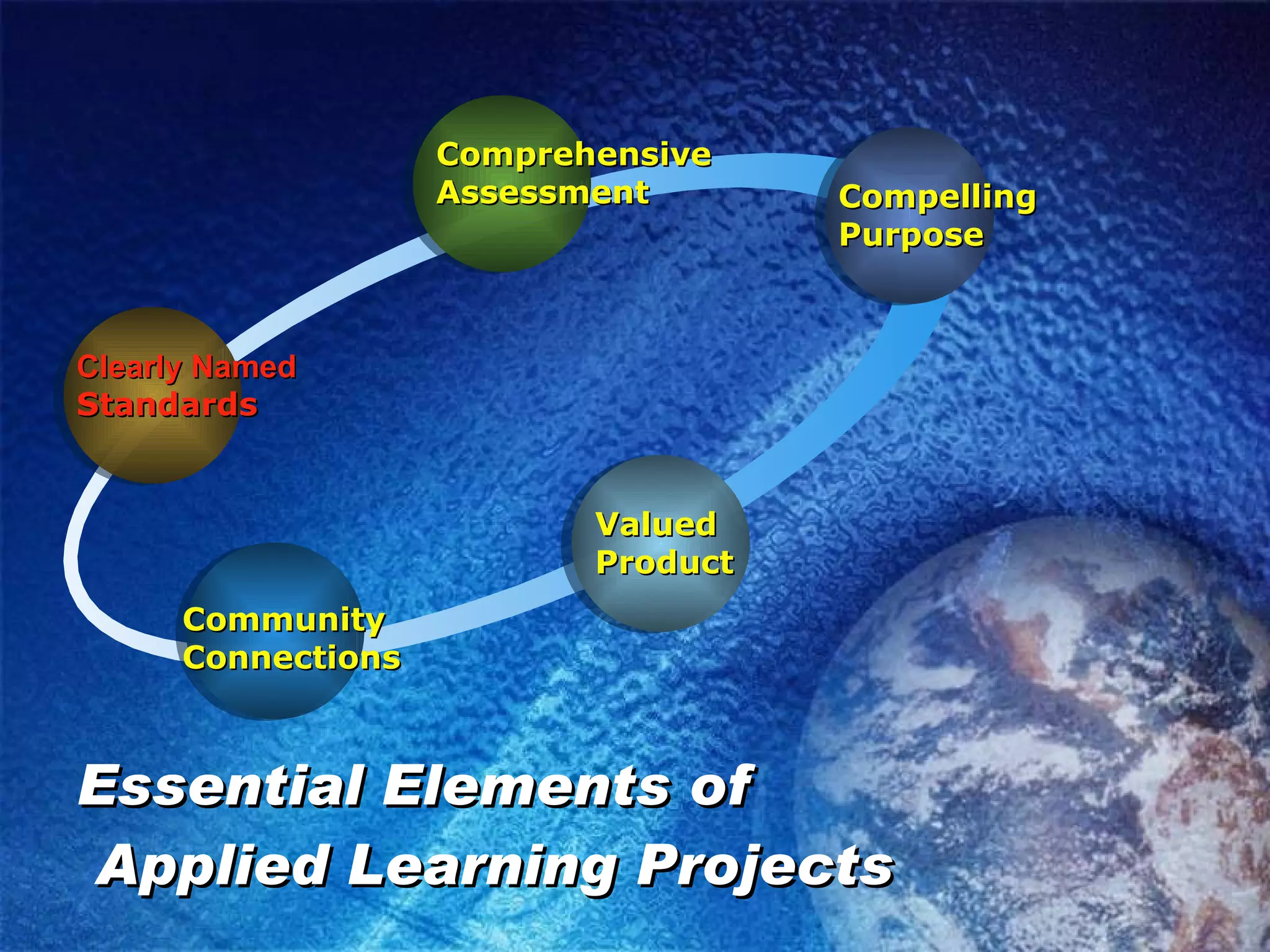 Comprehensive Assessment

Compelling Purpose

Clearly Named Standards

Valued Product

Community Connections

Essential Elements of Applied Learning Projects